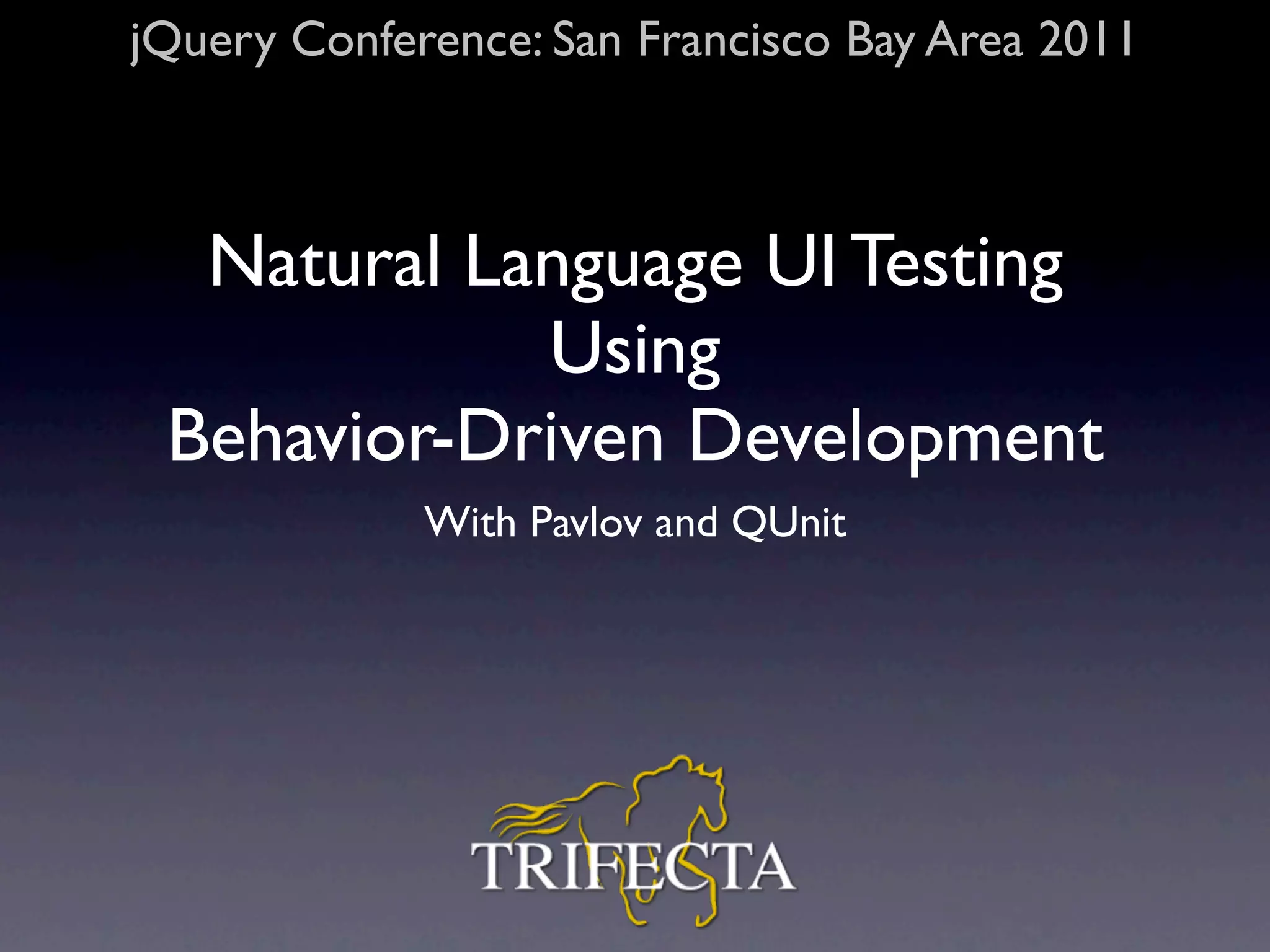 jQuery Conference: San Francisco Bay Area 2011

Natural Language UI Testing
Using
Behavior-Driven Development

With Pavlov and QUnit

TRIFECTA